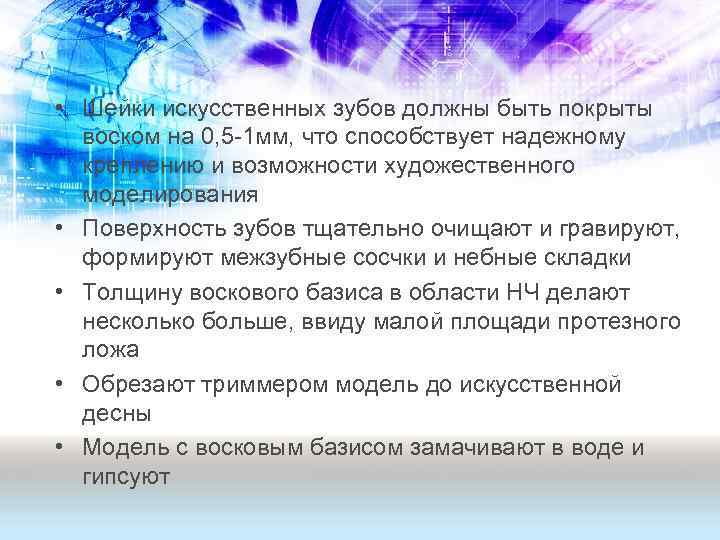 • Шейки искусственных зубов должны быть покрыты воском на 0,5-1мм, что способствует надежному креплению и возможности художественного моделирования

• Поверхность зубов тщательно очищают и гравируют, формируют межзубные сосчки и небные складки

• Толщину воскового базиса в области НЧ делают несколько больше, ввиду малой площади протезного ложа

• Обрезают триммером модель до искусственной десны

• Модель с восковым базисом замачивают в воде и гипсуют